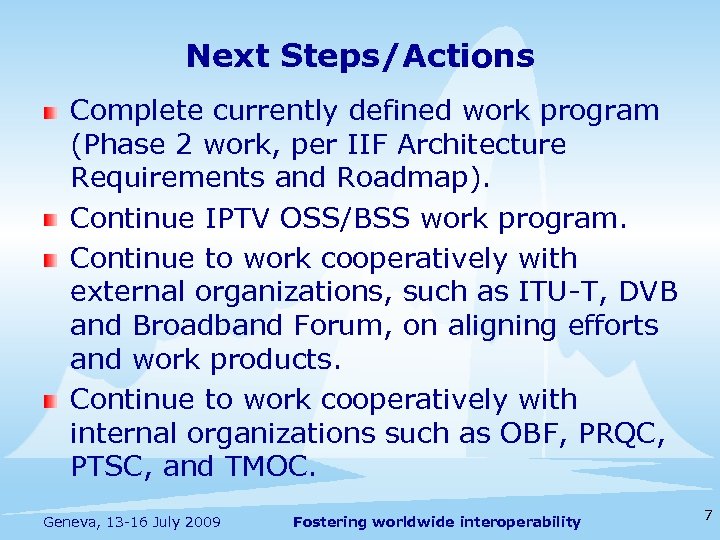 Next Steps/Actions

Complete currently defined work program (Phase 2 work, per IIF Architecture Requirements and Roadmap).

Continue IPTV OSS/BSS work program.

Continue to work cooperatively with external organizations, such as ITU-T, DVB and Broadband Forum, on aligning efforts and work products.

Continue to work cooperatively with internal organizations such as OBF, PRQC, PTSC, and TMOC.

Geneva, 13-16 July 2009

Fostering worldwide interoperability

7